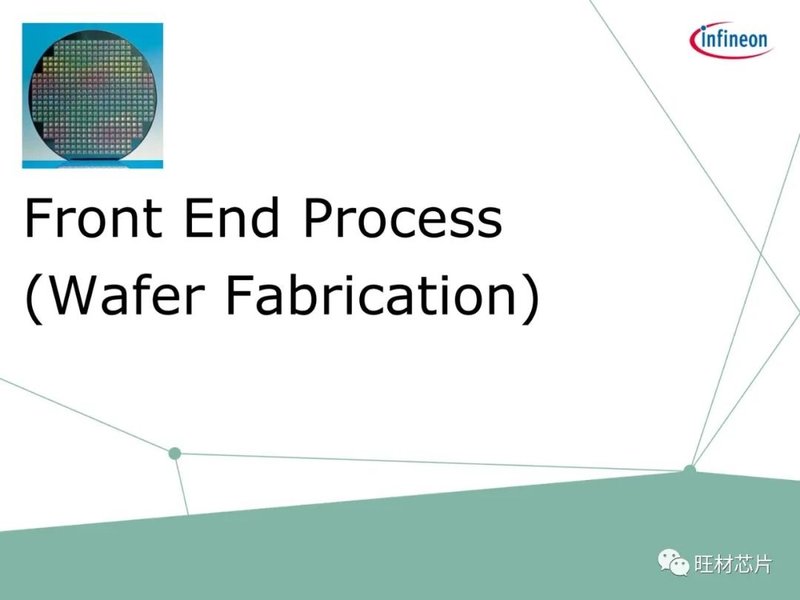 infineon

Front End Process
(Wafer Fabrication)

旺材芯片